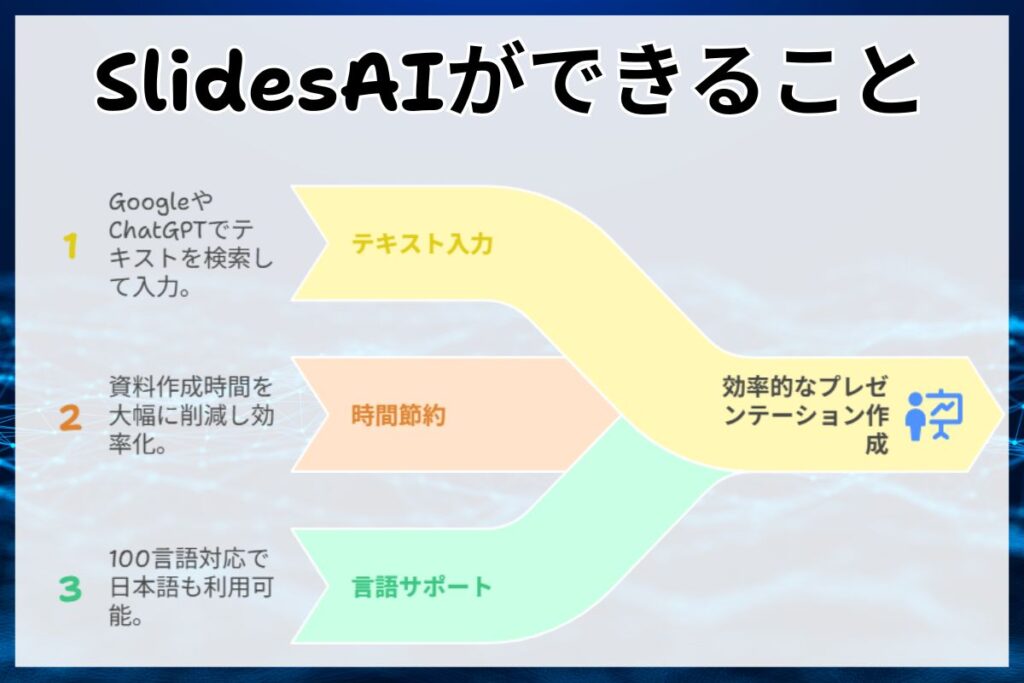 SlidesAIができること

1 GoogleやChatGPTでテキストを検索して入力。

テキスト入力

2 資料作成時間を大幅に削減し効率化。

時間節約

3 100言語対応で日本語も利用可能。

言語サポート

効率的なプレゼンテーション作成